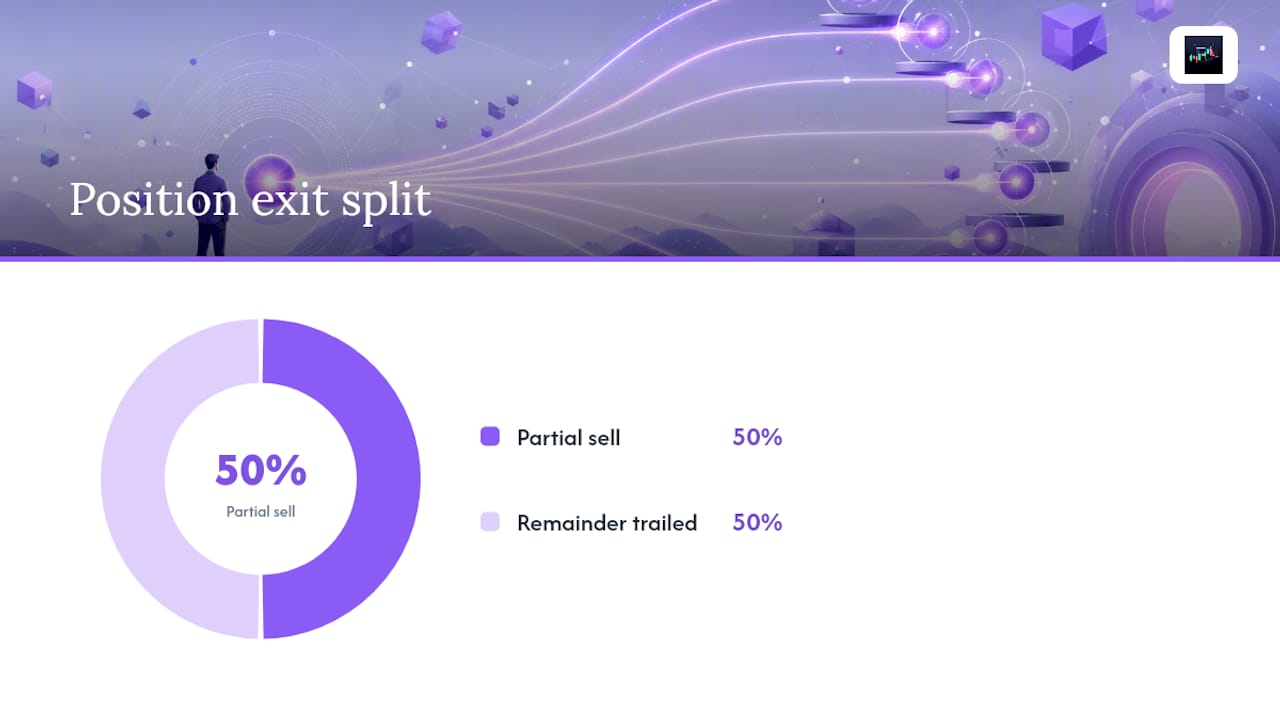 Position exit split

50%
Partial sell

Partial sell 50%

Remainder trailed 50%